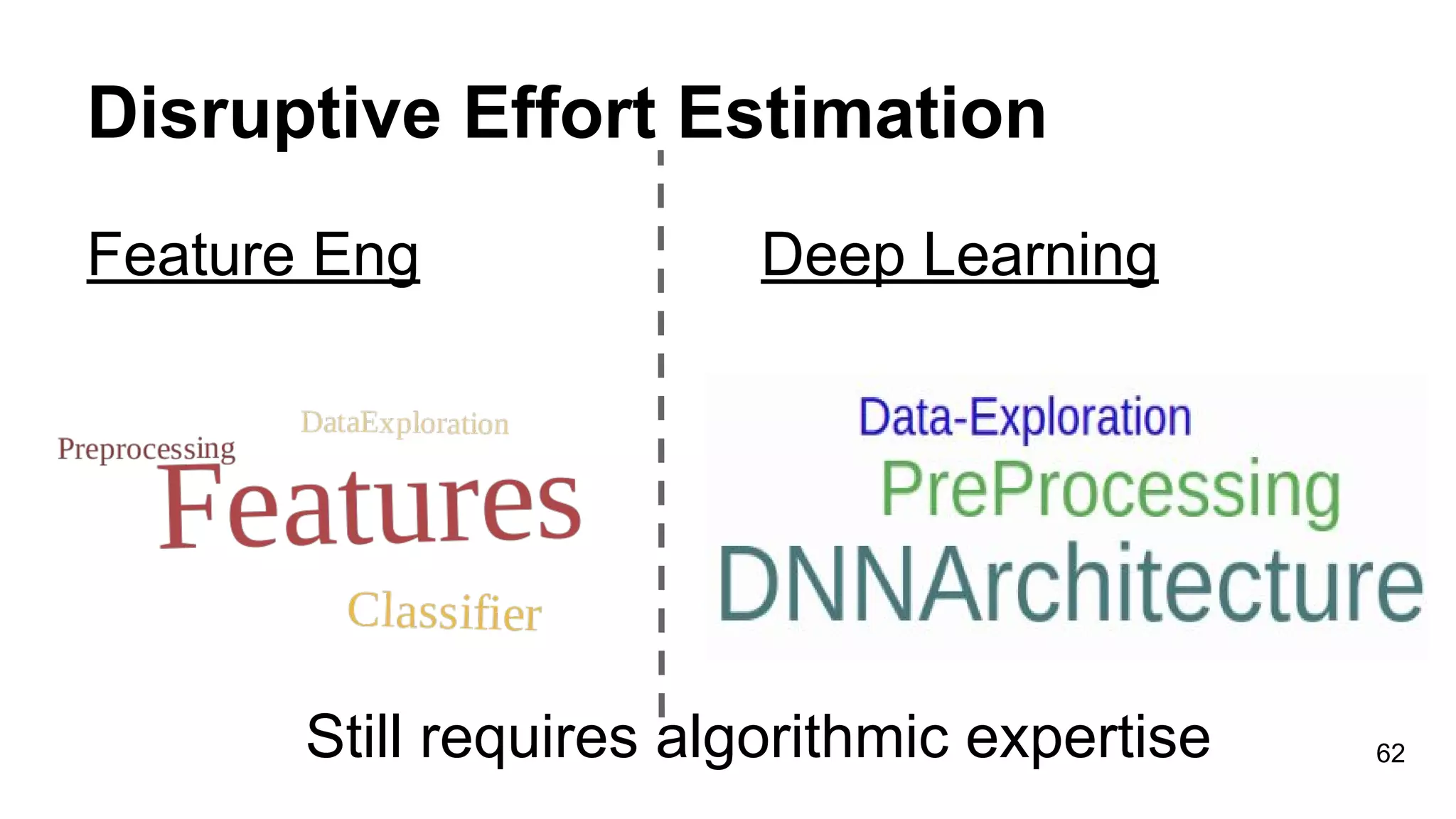 Disruptive Effort Estimation

Feature Eng

DataExploration
Preprocessing
Features
Classifier

Deep Learning

Data-Exploration
PreProcessing
DNNArchitecture

Still requires algorithmic expertise

62